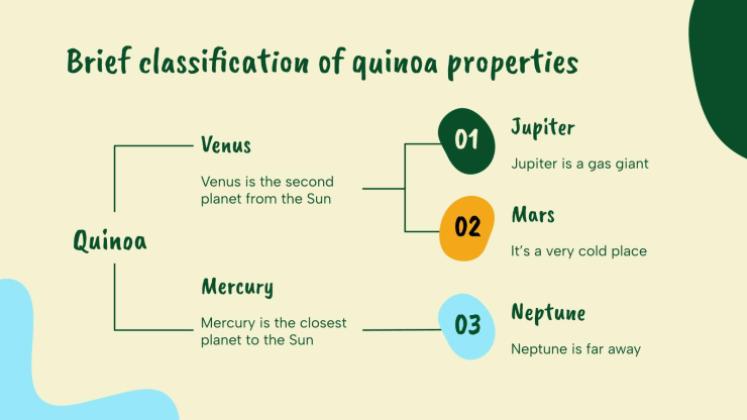 Brief classification of quinoa properties

Quinoa

Venus

Venus is the second planet from the Sun

Mercury

Mercury is the closest planet to the Sun

01

Jupiter

Jupiter is a gas giant

02

Mars

It's a very cold place

03

Neptune

Neptune is far away